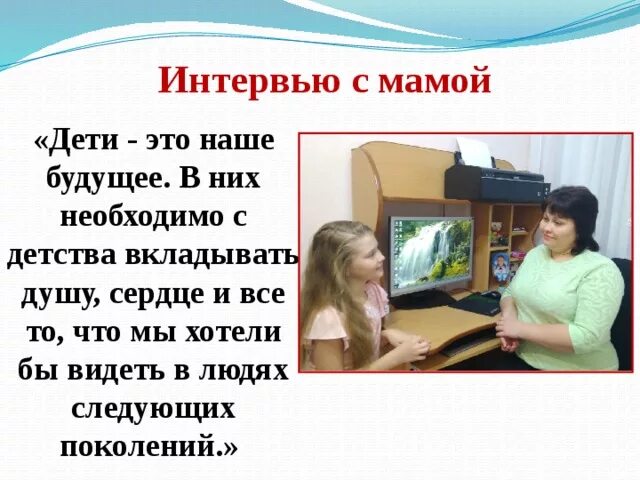 Интервью с мамой

«Дети - это наше будущее. В них необходимо с детства вкладывать душу, сердце и все то, что мы хотели бы видеть в людях следующих поколений.»